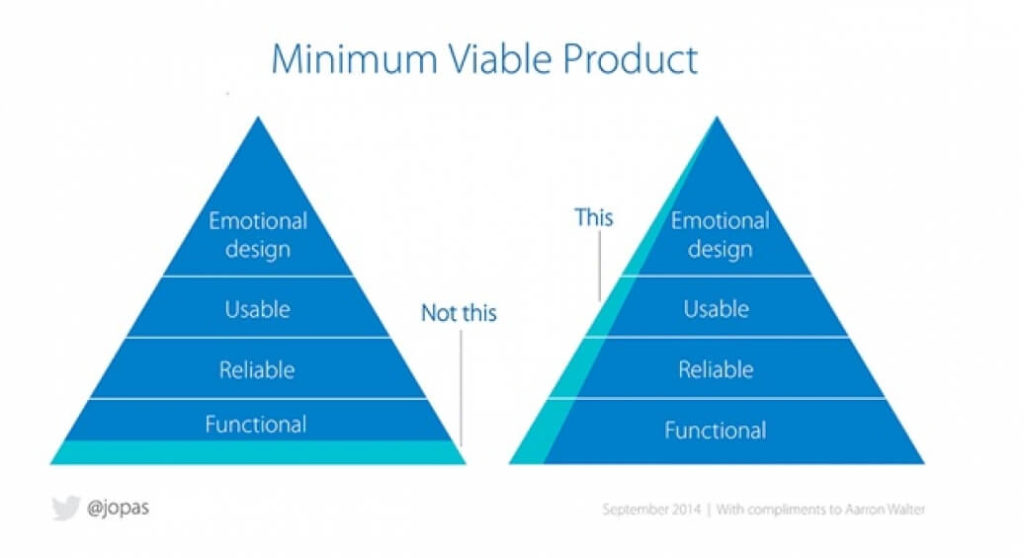 Minimum Viable Product

Emotional design

Usable

Reliable

Functional

Not this

This

Emotional design

Usable

Reliable

Functional

@jopas

September 2014 | With compliments to Aarron Walter